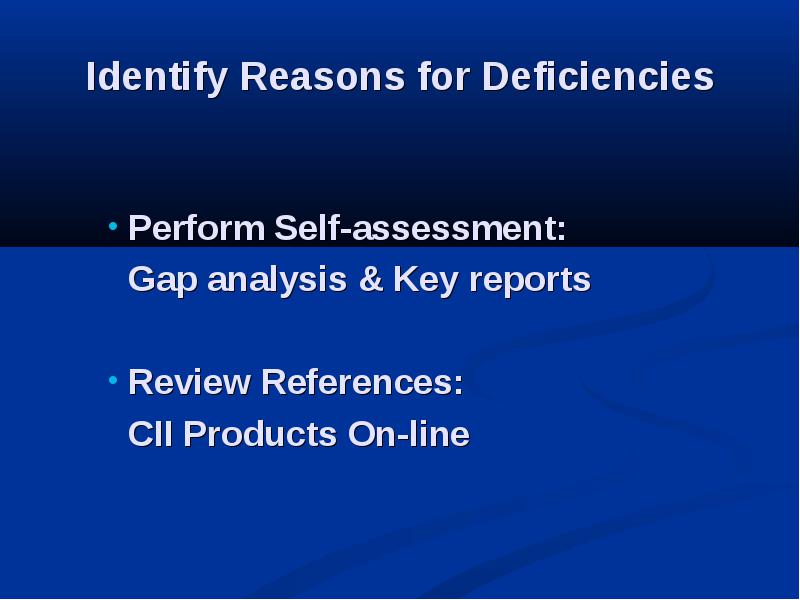 Identify Reasons for Deficiencies

• Perform Self-assessment:
Gap analysis & Key reports

• Review References:
CII Products On-line